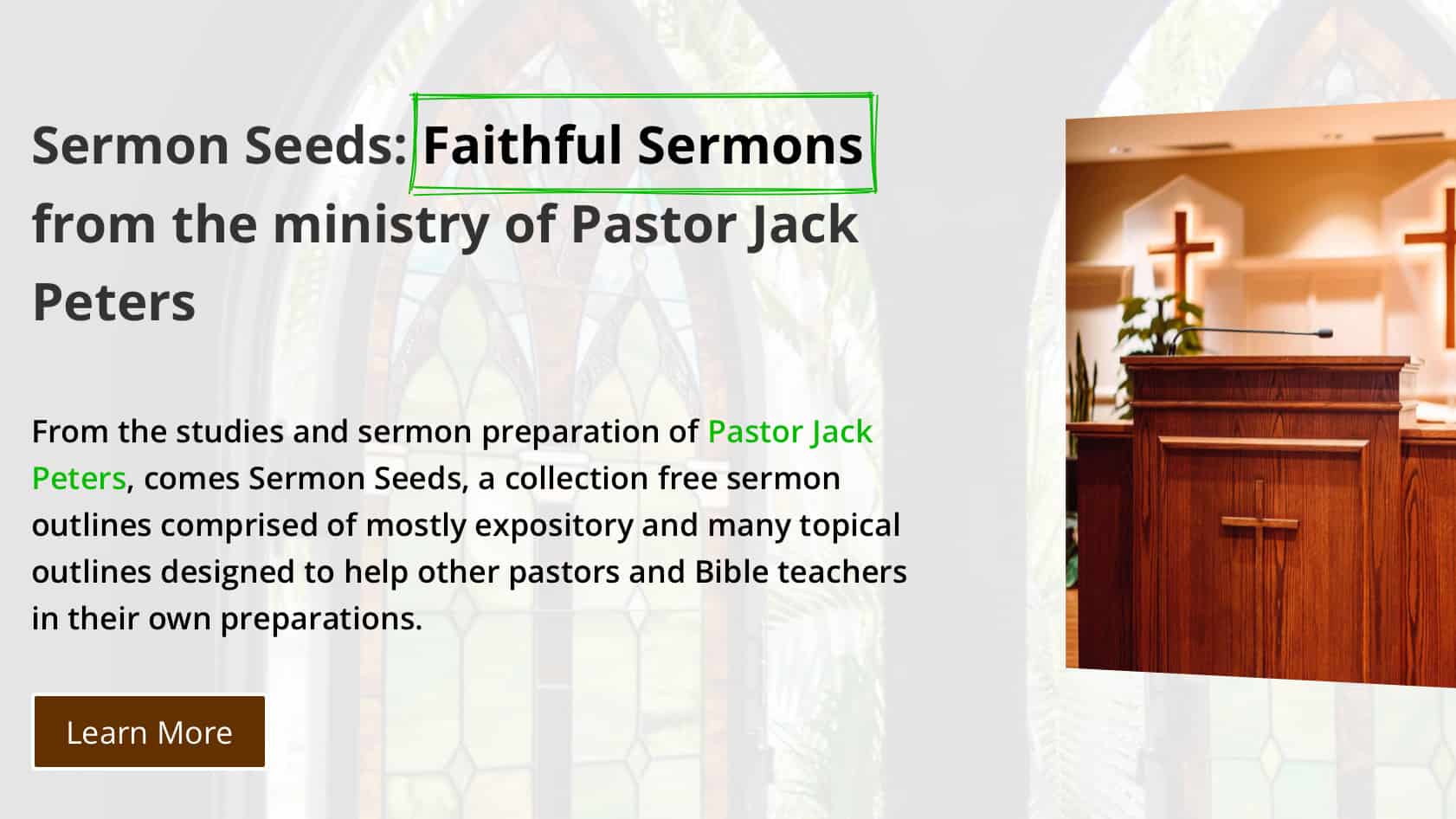 Sermon Seeds: Faithful Sermons from the ministry of Pastor Jack Peters

From the studies and sermon preparation of Pastor Jack Peters, comes Sermon Seeds, a collection free sermon outlines comprised of mostly expository and many topical outlines designed to help other pastors and Bible teachers in their own preparations.

Learn More